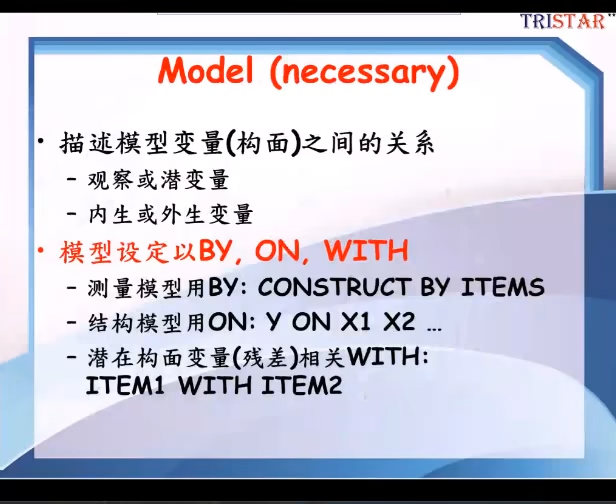 TRISTAR

Model (necessary)

• 描述模型变量(构面)之间的关系
  – 观察或潜变量
  – 内生或外生变量
• 模型设定以BY, ON, WITH
  – 测量模型用BY: CONSTRUCT BY ITEMS
  – 结构模型用ON: Y ON X1 X2 …
  – 潜在构面变量(残差)相关WITH: ITEM1 WITH ITEM2